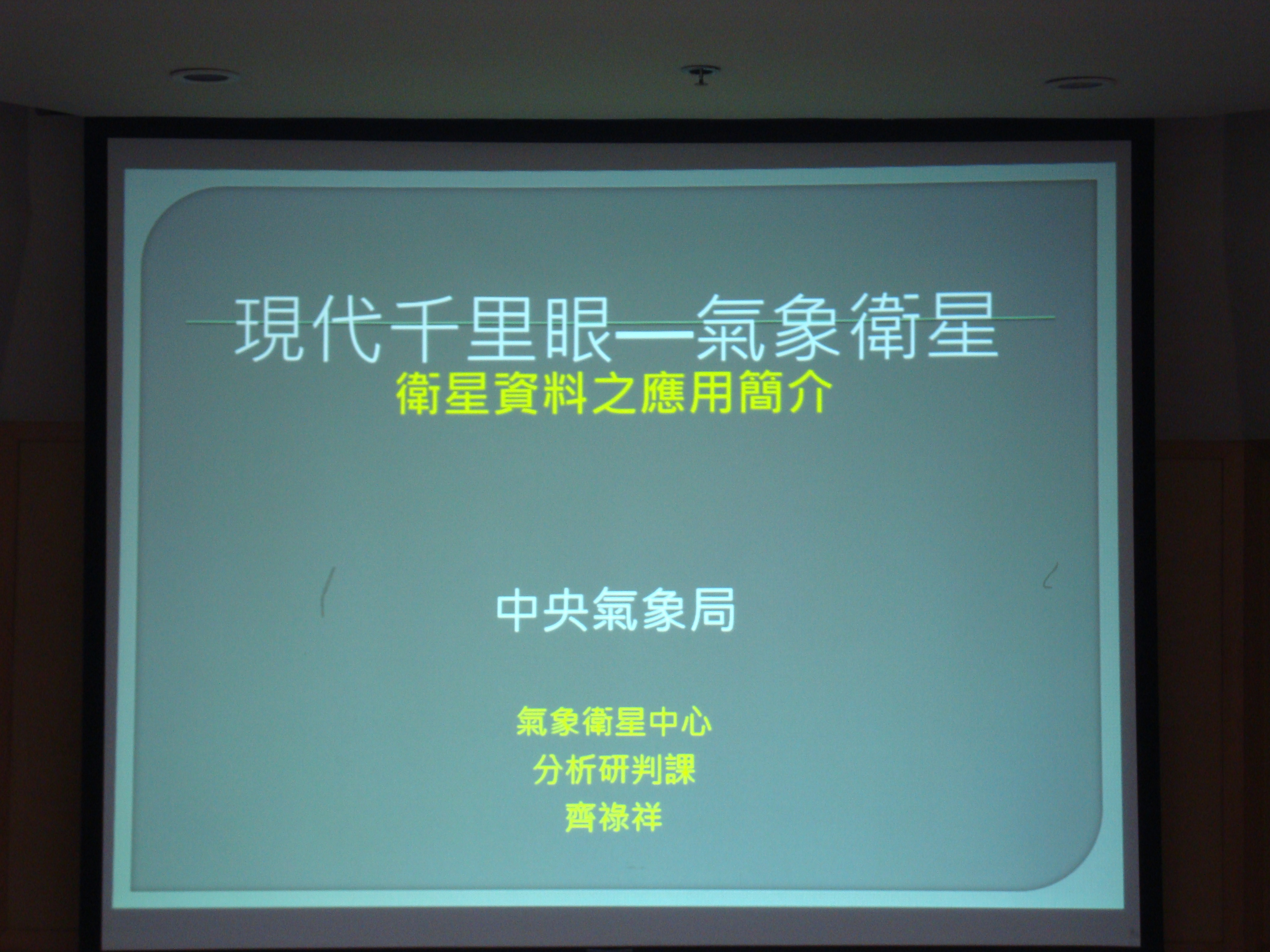 現代千里眼—氣象衛星
衛星資料之應用簡介

中央氣象局

氣象衛星中心
分析研判課
齊祿祥